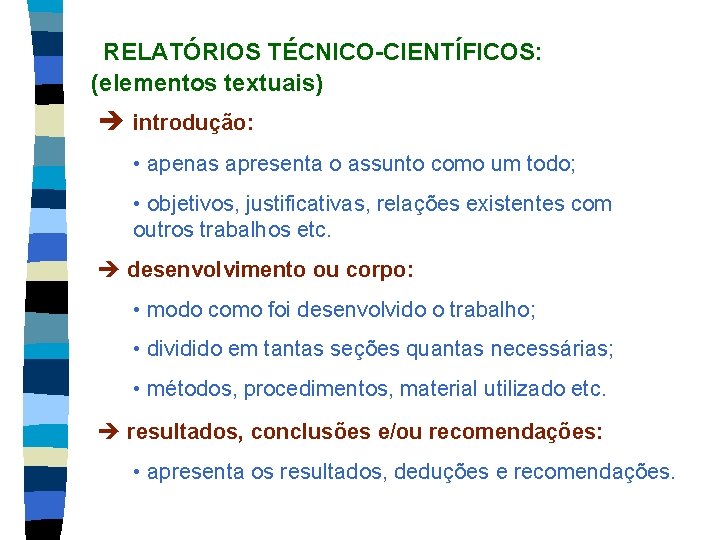 RELATÓRIOS TÉCNICO-CIENTÍFICOS:
(elementos textuais)

➔ introdução:

• apenas apresenta o assunto como um todo;

• objetivos, justificativas, relações existentes com outros trabalhos etc.

➔ desenvolvimento ou corpo:

• modo como foi desenvolvido o trabalho;

• dividido em tantas seções quantas necessárias;

• métodos, procedimentos, material utilizado etc.

➔ resultados, conclusões e/ou recomendações:

• apresenta os resultados, deduções e recomendações.